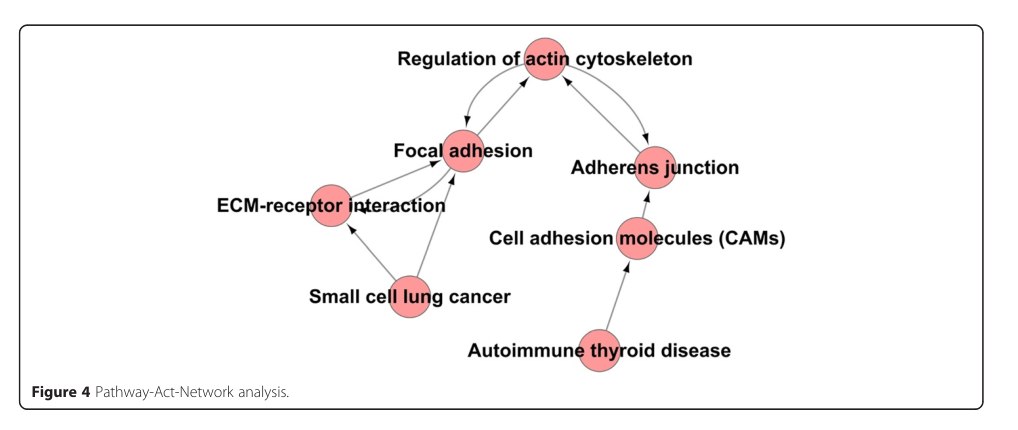 Regulation of actin cytoskeleton

Focal adhesion

Adherens junction

ECM-receptor interaction

Cell adhesion molecules (CAMs)

Small cell lung cancer

Autoimmune thyroid disease

**Figure 4** Pathway-Act-Network analysis.